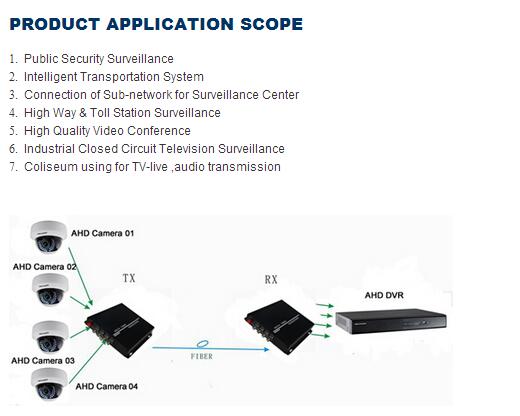 PRODUCT APPLICATION SCOPE

1. Public Security Surveillance
2. Intelligent Transportation System
3. Connection of Sub-network for Surveillance Center
4. High Way & Toll Station Surveillance
5. High Quality Video Conference
6. Industrial Closed Circuit Television Surveillance
7. Coliseum using for TV-live ,audio transmission

AHD Camera 01
AHD Camera 02
TX
RX
AHD DVR
AHD Camera 03
FIBER
AHD Camera 04